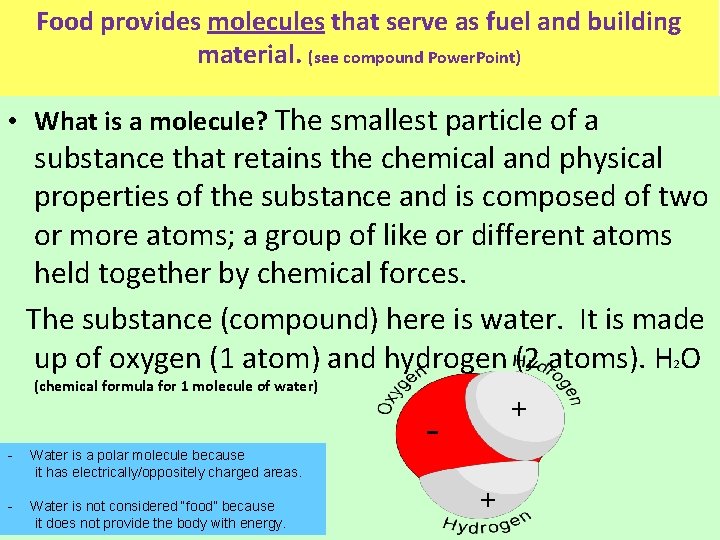 Food provides molecules that serve as fuel and building material. (see compound PowerPoint)

• What is a molecule? The smallest particle of a substance that retains the chemical and physical properties of the substance and is composed of two or more atoms; a group of like or different atoms held together by chemical forces.

The substance (compound) here is water. It is made up of oxygen (1 atom) and hydrogen (2 atoms). $H_2O$
(chemical formula for 1 molecule of water)

Oxygen
Hydrogen
+
-
+
Hydrogen

- Water is a polar molecule because it has electrically/oppositely charged areas.

- Water is not considered "food" because it does not provide the body with energy.